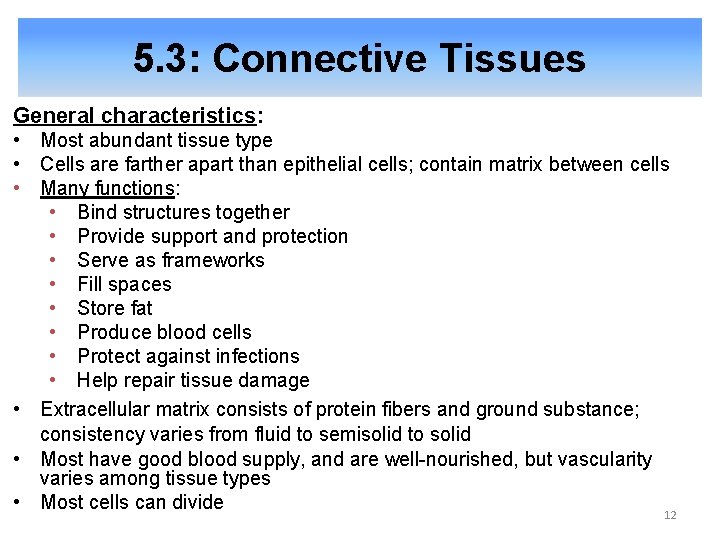 5.3: Connective Tissues

General characteristics:
• Most abundant tissue type
• Cells are farther apart than epithelial cells; contain matrix between cells
• Many functions:
  • Bind structures together
  • Provide support and protection
  • Serve as frameworks
  • Fill spaces
  • Store fat
  • Produce blood cells
  • Protect against infections
  • Help repair tissue damage
• Extracellular matrix consists of protein fibers and ground substance; consistency varies from fluid to semisolid to solid
• Most have good blood supply, and are well-nourished, but vascularity varies among tissue types
• Most cells can divide

12